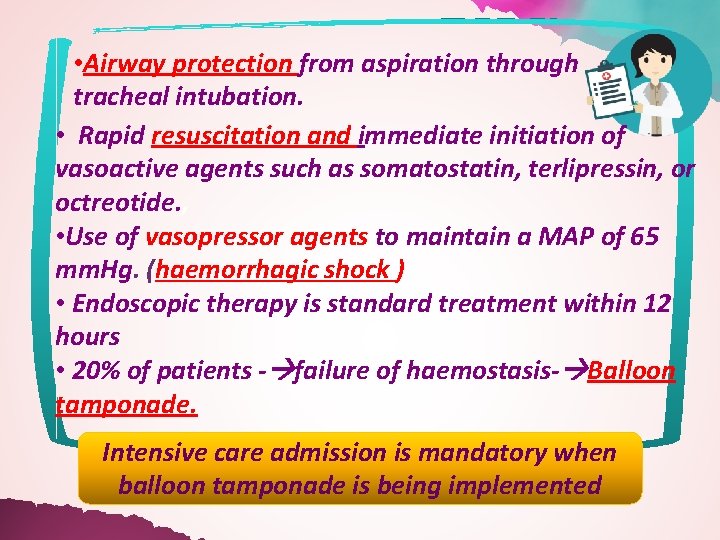 •Airway protection from aspiration through tracheal intubation.

• Rapid resuscitation and immediate initiation of vasoactive agents such as somatostatin, terlipressin, or octreotide.

•Use of vasopressor agents to maintain a MAP of 65 mmHg. (haemorrhagic shock )

• Endoscopic therapy is standard treatment within 12 hours

• 20% of patients -→failure of haemostasis-→Balloon tamponade.

Intensive care admission is mandatory when balloon tamponade is being implemented